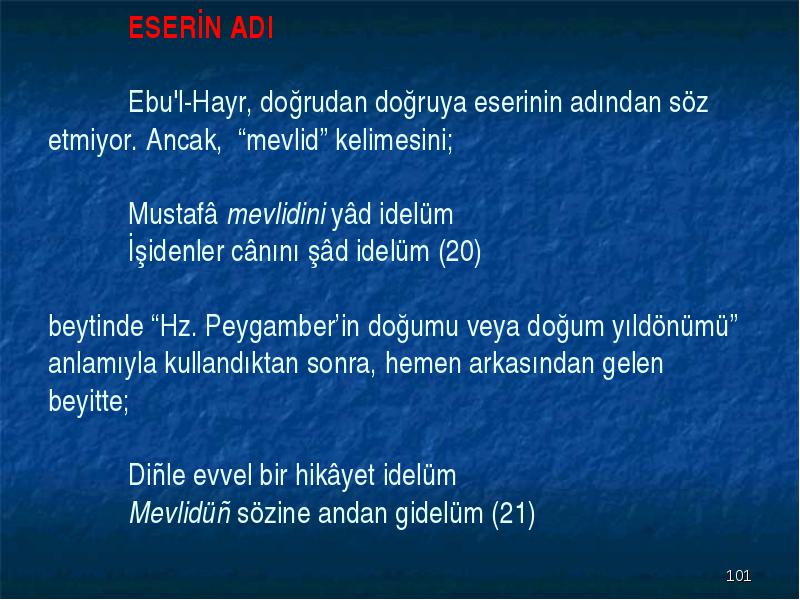 ESERİN ADI

Ebu'l-Hayr, doğrudan doğruya eserinin adından söz etmiyor. Ancak, “mevlid” kelimesini;

Mustafâ mevlidini yâd idelüm
İşidenler cânını şâd idelüm (20)

beytinde “Hz. Peygamber’in doğumu veya doğum yıldönümü” anlamıyla kullandıktan sonra, hemen arkasından gelen beyitte;

Diñle evvel bir hikâyet idelüm
Mevlidüñ sözine andan gidelüm (21)

101